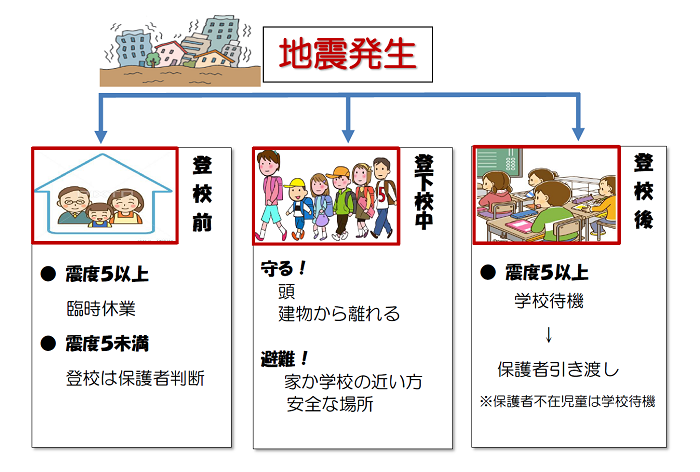 地震発生

登校前

● 震度5以上

臨時休業

● 震度5未満

登校は保護者判断

登下校中

守る！
頭
建物から離れる

避難！
家か学校の近い方
安全な場所

登校後

● 震度5以上

学校待機

↓

保護者引き渡し

※保護者不在児童は学校待機